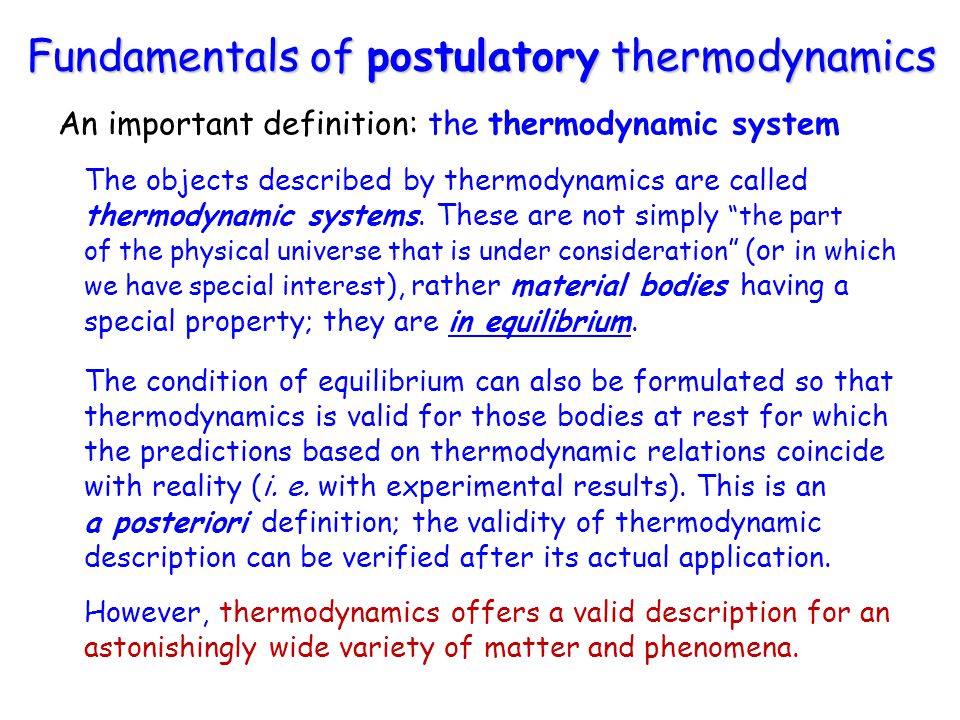 Fundamentals of postulatory thermodynamics

An important definition: the thermodynamic system

The objects described by thermodynamics are called thermodynamic systems. These are not simply “the part of the physical universe that is under consideration” (or in which we have special interest), rather material bodies having a special property; they are in equilibrium.

The condition of equilibrium can also be formulated so that thermodynamics is valid for those bodies at rest for which the predictions based on thermodynamic relations coincide with reality (i. e. with experimental results). This is an a posteriori definition; the validity of thermodynamic description can be verified after its actual application.

However, thermodynamics offers a valid description for an astonishingly wide variety of matter and phenomena.